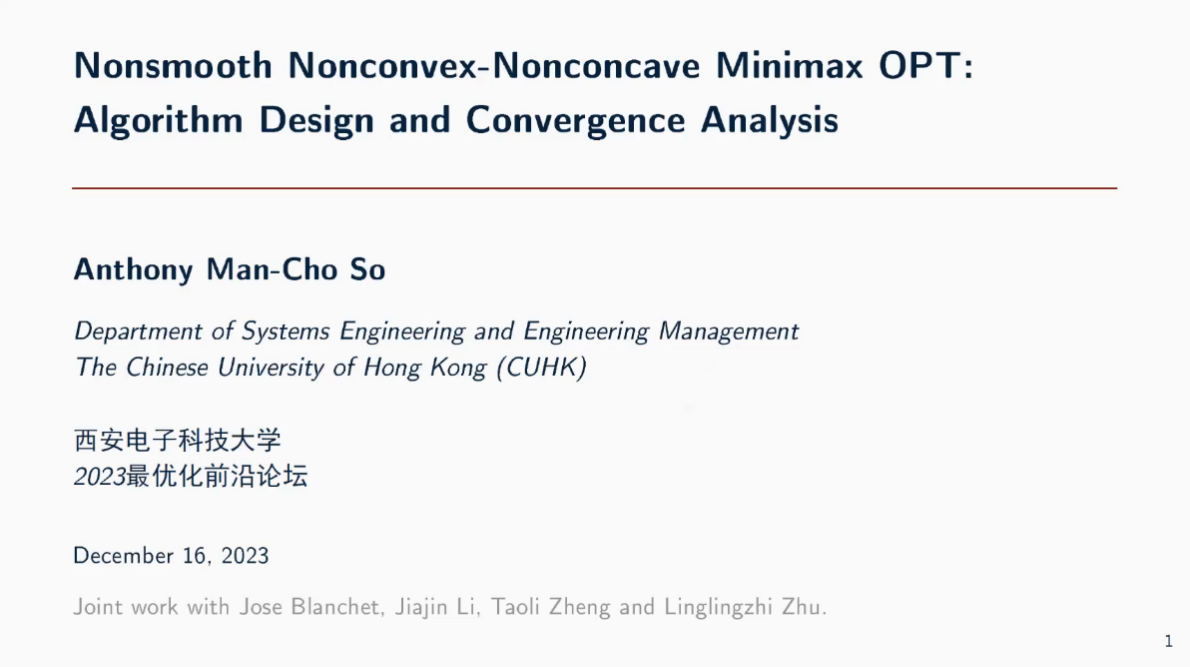 Nonsmooth Nonconvex-Nonconcave Minimax OPT: Algorithm Design and Convergence Analysis

Anthony Man-Cho So

Department of Systems Engineering and Engineering Management
The Chinese University of Hong Kong (CUHK)

西安电子科技大学
2023最优化前沿论坛

December 16, 2023

Joint work with Jose Blanchet, Jiajin Li, Taoli Zheng and Linglingzhi Zhu.

1